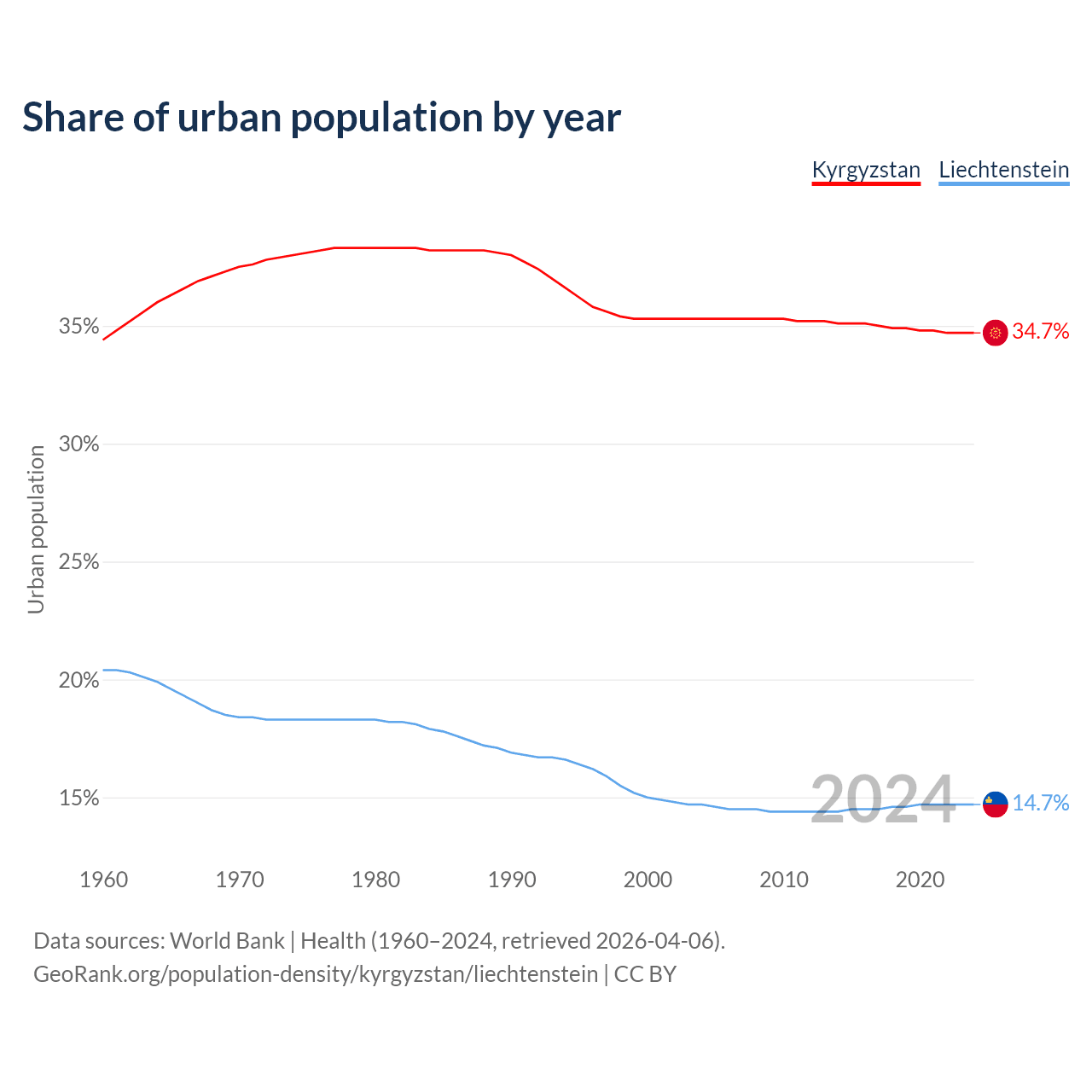 Share of urban population by year

Kyrgyzstan Liechtenstein

Urban population

35%
30%
25%
20%
15%

34.7%
14.7%

2024

1960 1970 1980 1990 2000 2010 2020

Data sources: World Bank | Health (1960–2024, retrieved 2026-04-06).
GeoRank.org/population-density/kyrgyzstan/liechtenstein | CC BY